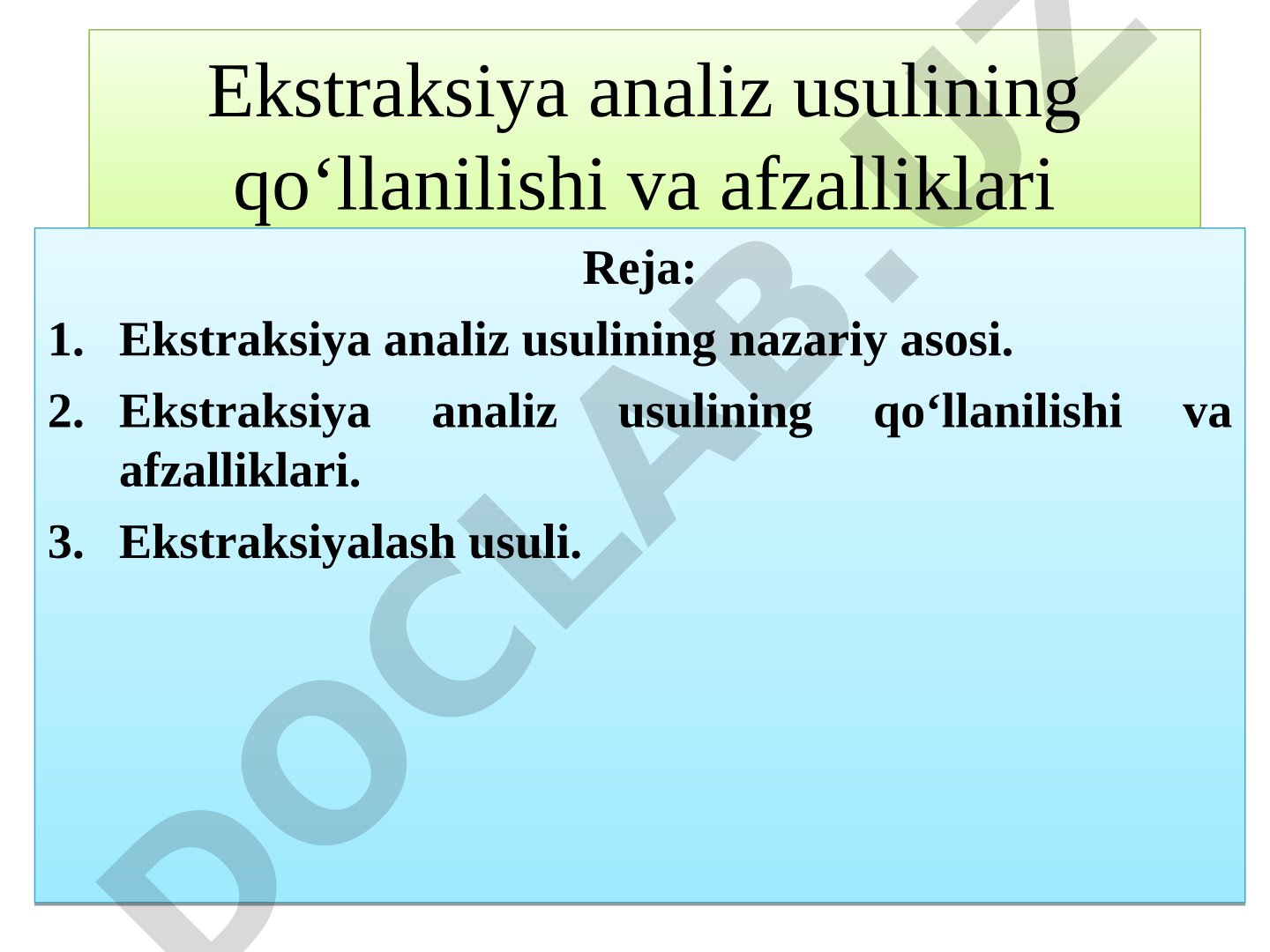 Ekstraksiya analiz usulining qo‘llanilishi va afzalliklari

Reja:

1. Ekstraksiya analiz usulining nazariy asosi.
2. Ekstraksiya analiz usulining qo‘llanilishi va afzalliklari.
3. Ekstraksiyalash usuli.

DOCLAB.UZ